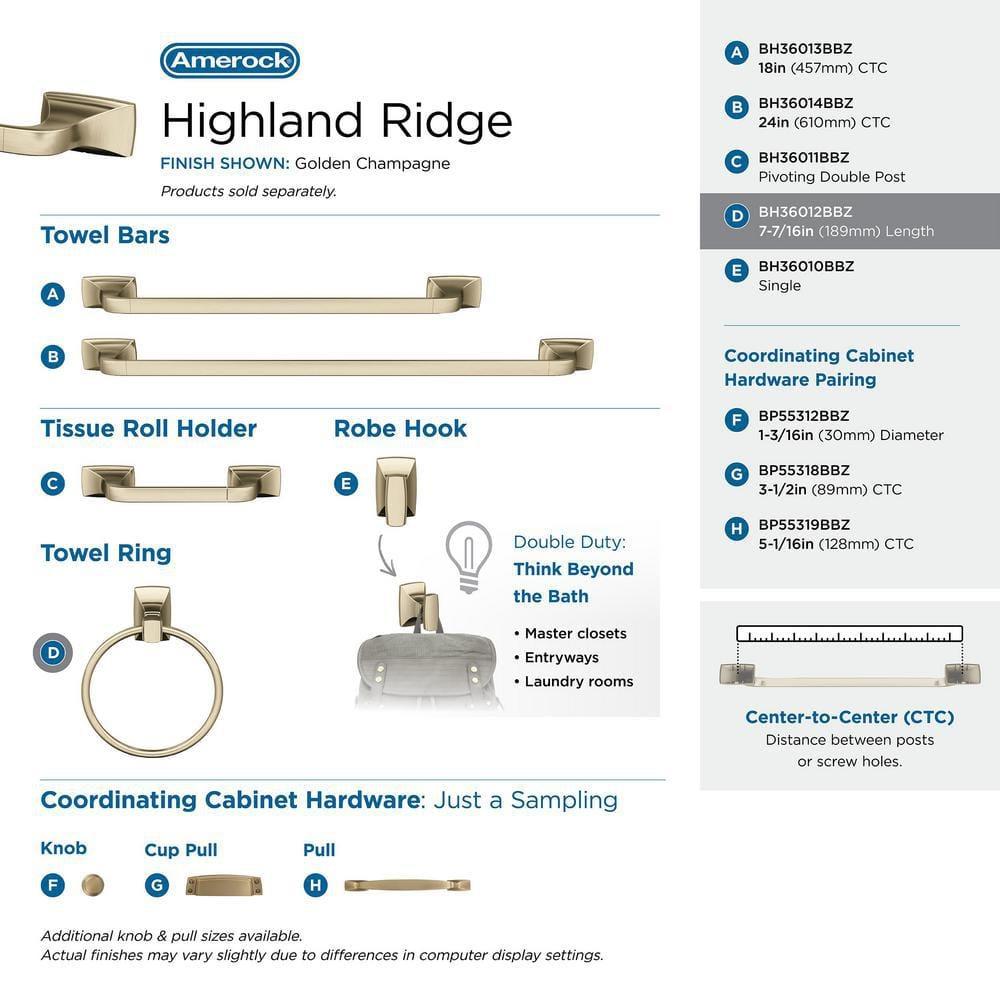 Amerock

Highland Ridge

FINISH SHOWN: Golden Champagne

Products sold separately.

Towel Bars

A

B

Tissue Roll Holder

C

Robe Hook

E

Towel Ring

D

Double Duty: Think Beyond the Bath

• Master closets
• Entryways
• Laundry rooms

Coordinating Cabinet Hardware: Just a Sampling

Knob

F

Cup Pull

G

Pull

H

Additional knob & pull sizes available.
Actual finishes may vary slightly due to differences in computer display settings.

A BH36013BBZ
18in (457mm) CTC

B BH36014BBZ
24in (610mm) CTC

C BH36011BBZ
Pivoting Double Post

D BH36012BBZ
7-7/16in (189mm) Length

E BH36010BBZ
Single

Coordinating Cabinet Hardware Pairing

F BP55312BBZ
1-3/16in (30mm) Diameter

G BP55318BBZ
3-1/2in (89mm) CTC

H BP55319BBZ
5-1/16in (128mm) CTC

Center-to-Center (CTC)
Distance between posts or screw holes.